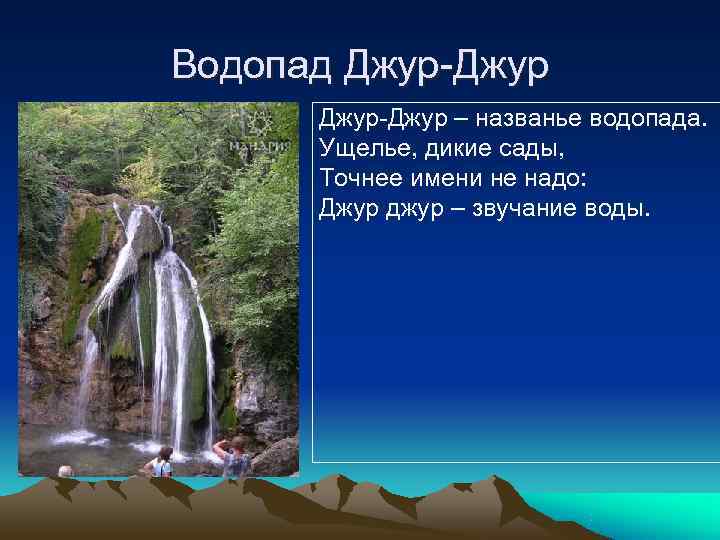 Водопад Джур-Джур

МАНАРИЯ

Джур-Джур – названье водопада.
Ущелье, дикие сады,
Точнее имени не надо:
Джур джур – звучание воды.